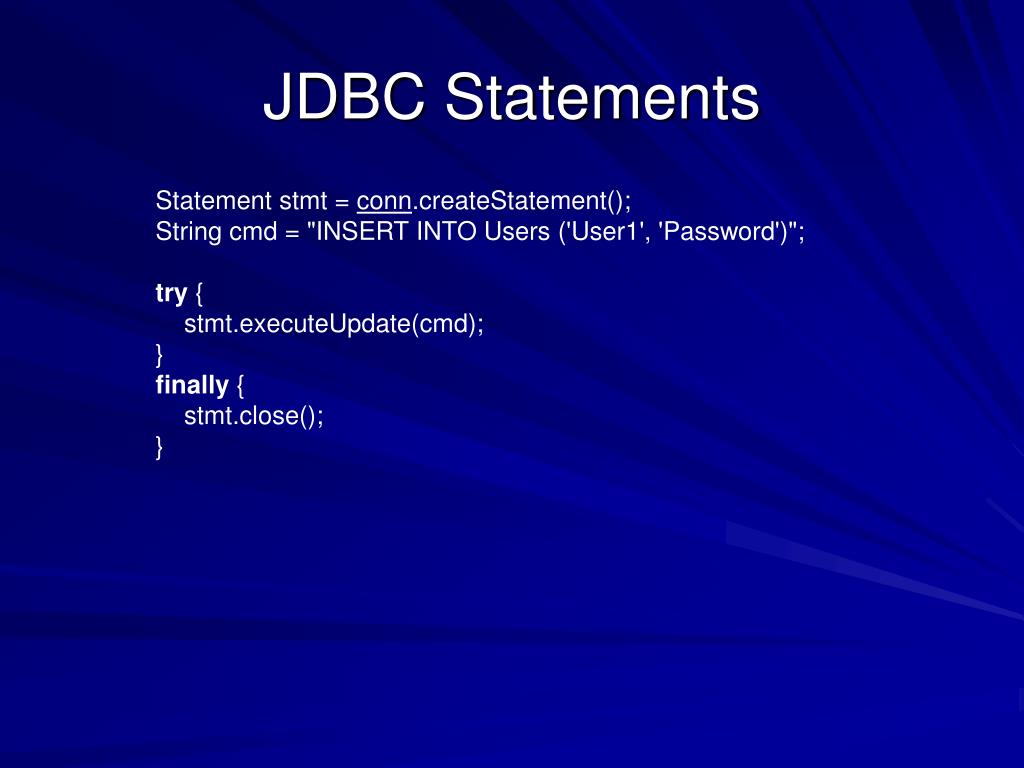 JDBC Statements

Statement stmt = conn.createStatement();
String cmd = "INSERT INTO Users ('User1', 'Password')";

try {
    stmt.executeUpdate(cmd);
}
finally {
    stmt.close();
}